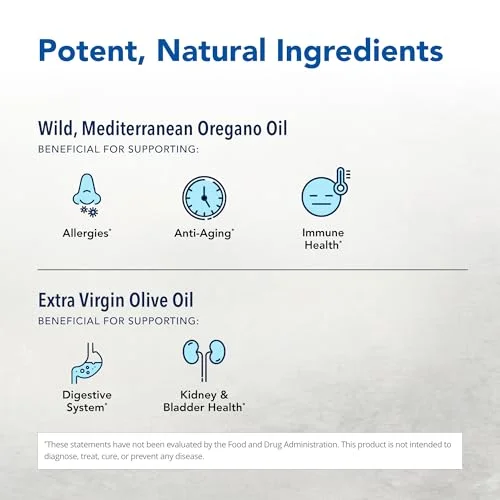 Potent, Natural Ingredients

Wild, Mediterranean Oregano Oil
BENEFICIAL FOR SUPPORTING:

Allergies*

Anti-Aging*

Immune Health*

Extra Virgin Olive Oil
BENEFICIAL FOR SUPPORTING:

Digestive System*

Kidney & Bladder Health*

*These statements have not been evaluated by the Food and Drug Administration. This product is not intended to diagnose, treat, cure, or prevent any disease.